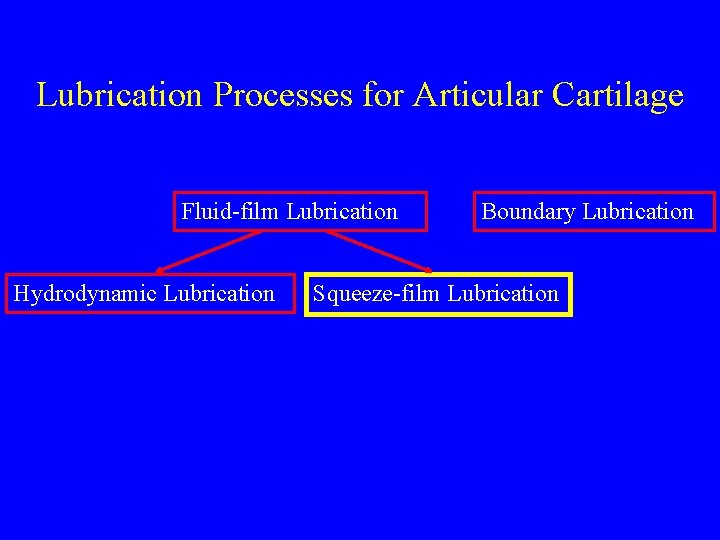 Lubrication Processes for Articular Cartilage

Fluid-film Lubrication

Boundary Lubrication

Hydrodynamic Lubrication

Squeeze-film Lubrication